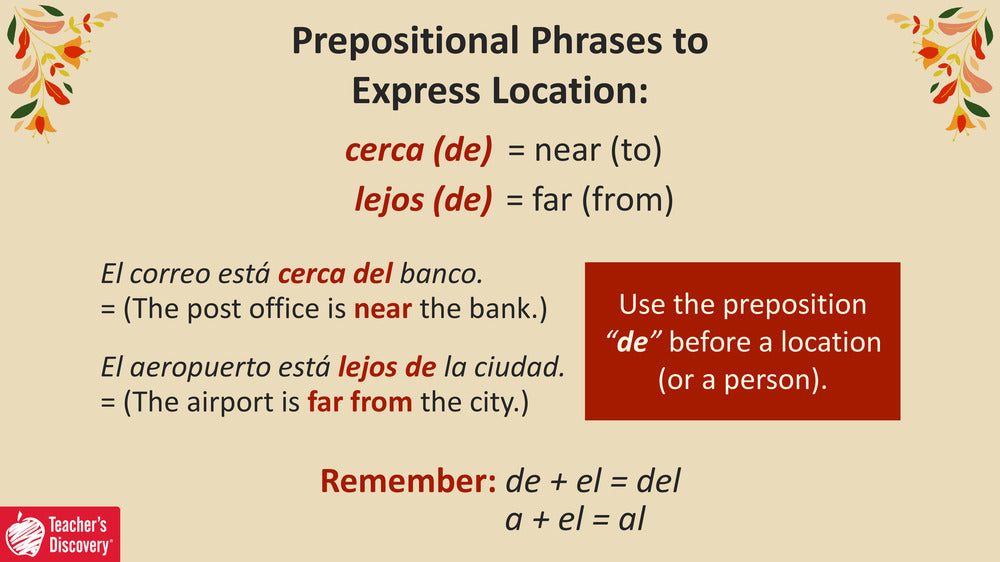 Prepositional Phrases to Express Location:

cerca (de) = near (to)
lejos (de) = far (from)

El correo está cerca del banco.
= (The post office is near the bank.)

El aeropuerto está lejos de la ciudad.
= (The airport is far from the city.)

Use the preposition "de" before a location (or a person).

Remember: de + el = del
a + el = al

Teacher's Discovery®